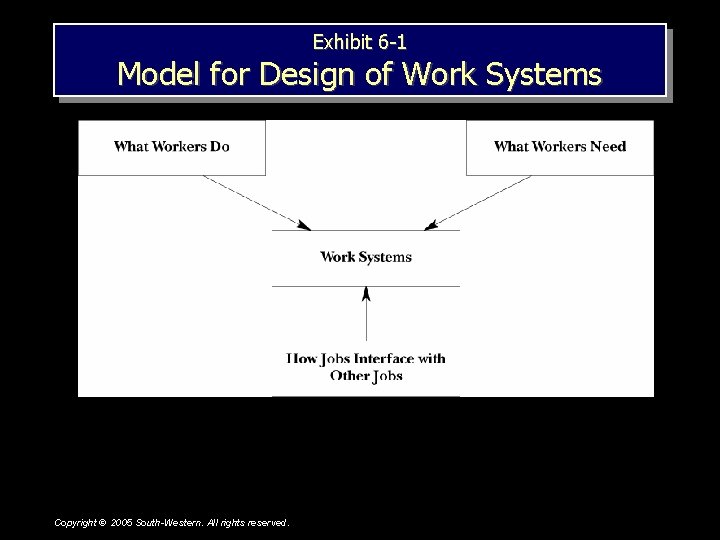 Exhibit 6-1
Model for Design of Work Systems

What Workers Do

What Workers Need

Work Systems

How Jobs Interface with Other Jobs

Copyright © 2005 South-Western. All rights reserved.